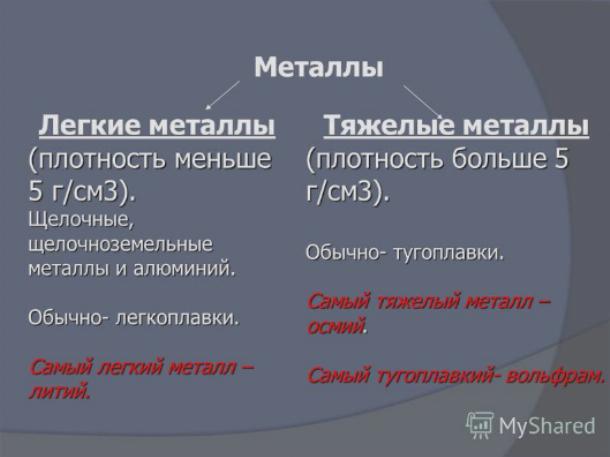 Металлы

Легкие металлы (плотность меньше 5 г/см3).
Щелочные, щелочноземельные металлы и алюминий.

Обычно- легкоплавки.

Самый легкий металл – литий.

Тяжелые металлы (плотность больше 5 г/см3).

Обычно- тугоплавки.

Самый тяжелый металл – осмий.

Самый тугоплавкий- вольфрам.

MyShared